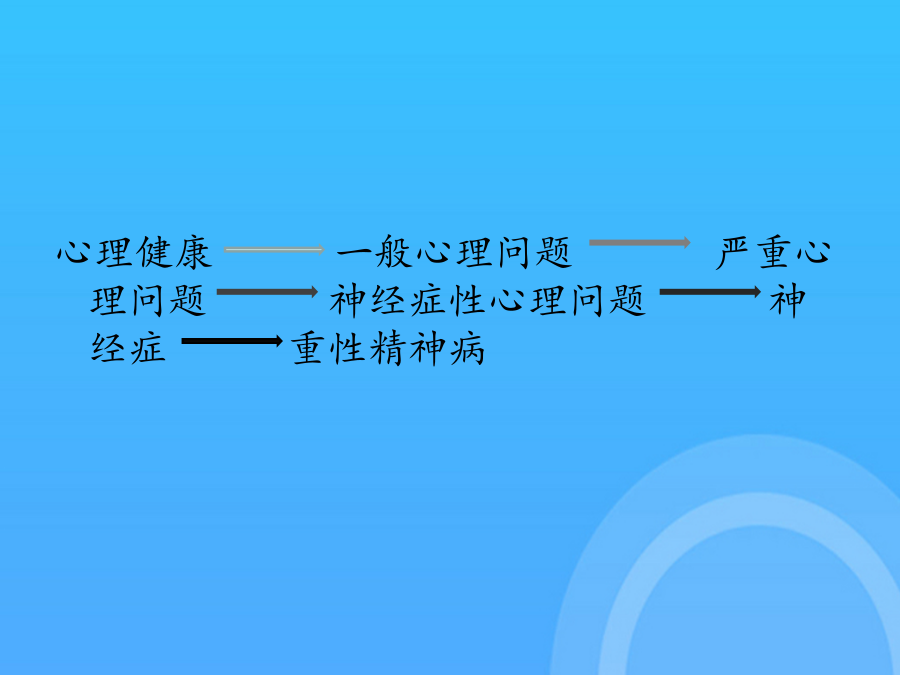 心理健康 → 一般心理问题 → 严重心理问题 → 神经症性心理问题 → 神经症 → 重性精神病